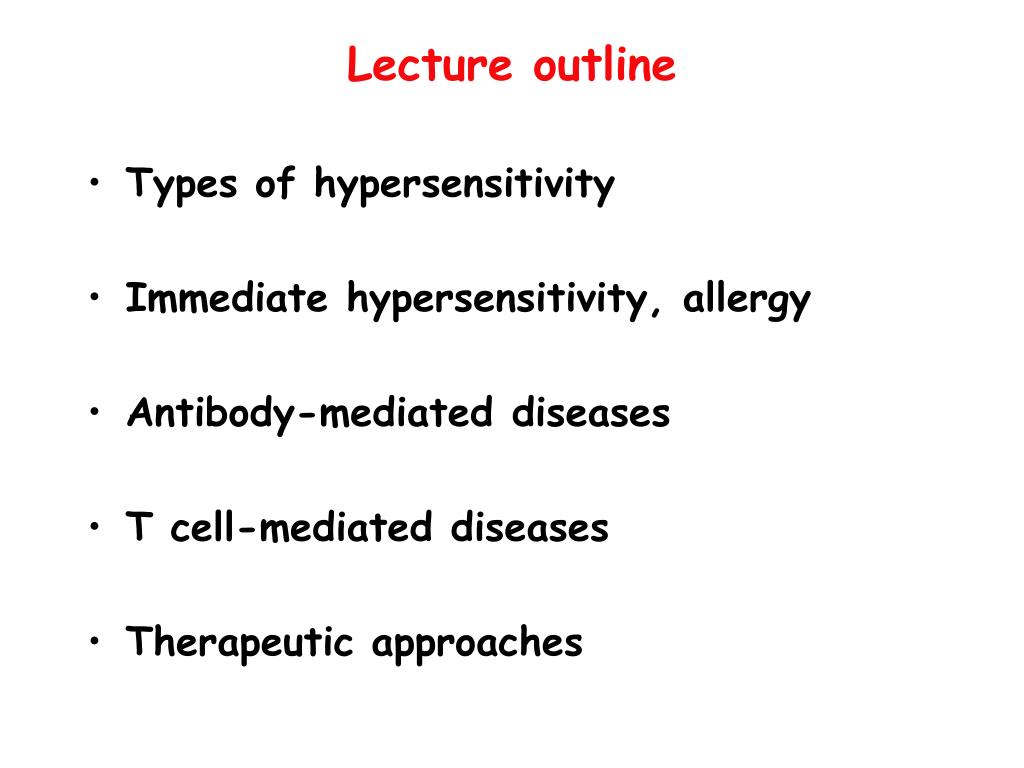 Lecture outline

• Types of hypersensitivity

• Immediate hypersensitivity, allergy

• Antibody-mediated diseases

• T cell-mediated diseases

• Therapeutic approaches